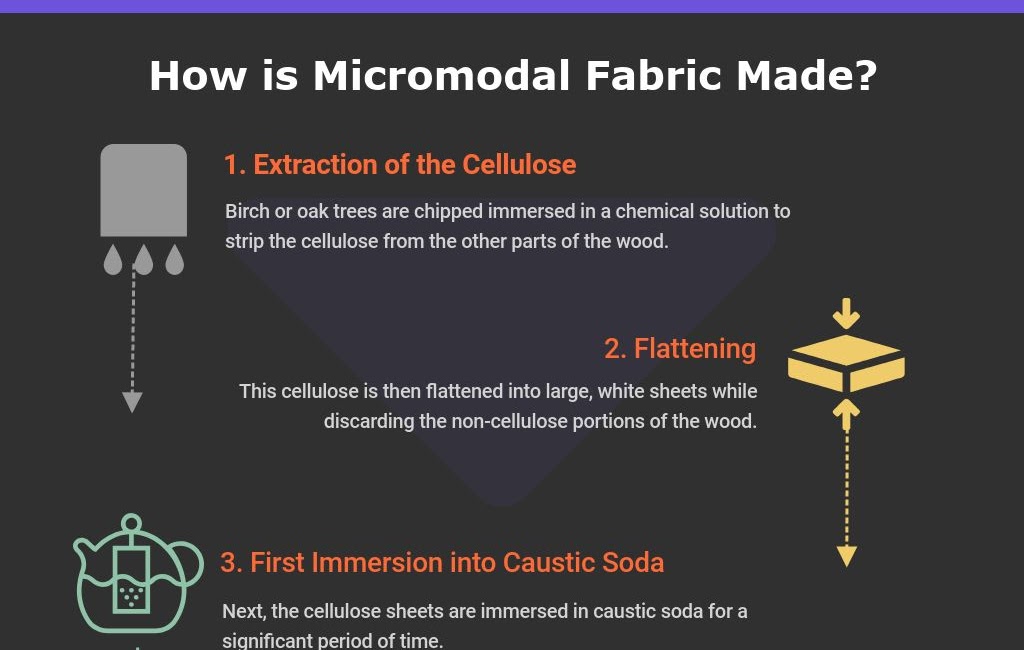 How is Micromodal Fabric Made?

1. Extraction of the Cellulose

Birch or oak trees are chipped immersed in a chemical solution to strip the cellulose from the other parts of the wood.

2. Flattening

This cellulose is then flattened into large, white sheets while discarding the non-cellulose portions of the wood.

3. First Immersion into Caustic Soda

Next, the cellulose sheets are immersed in caustic soda for a significant period of time.